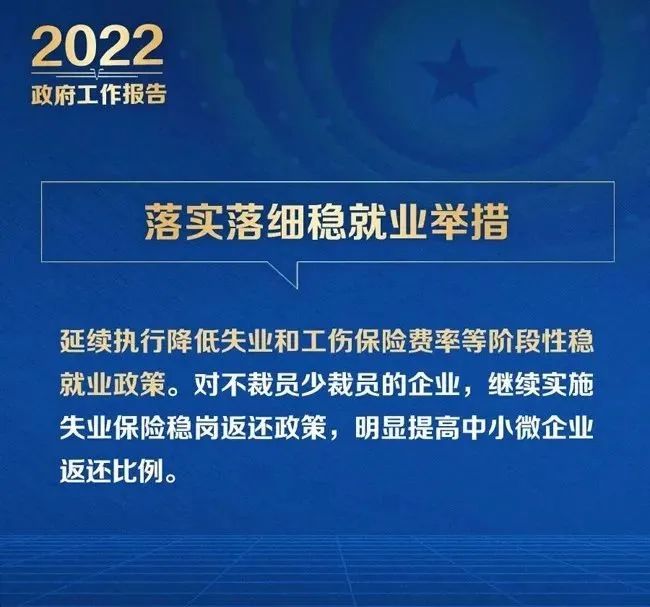 2022
政府工作报告

落实落细稳就业举措

延续执行降低失业和工伤保险费率等阶段性稳就业政策。对不裁员少裁员的企业，继续实施失业保险稳岗返还政策，明显提高中小微企业返还比例。